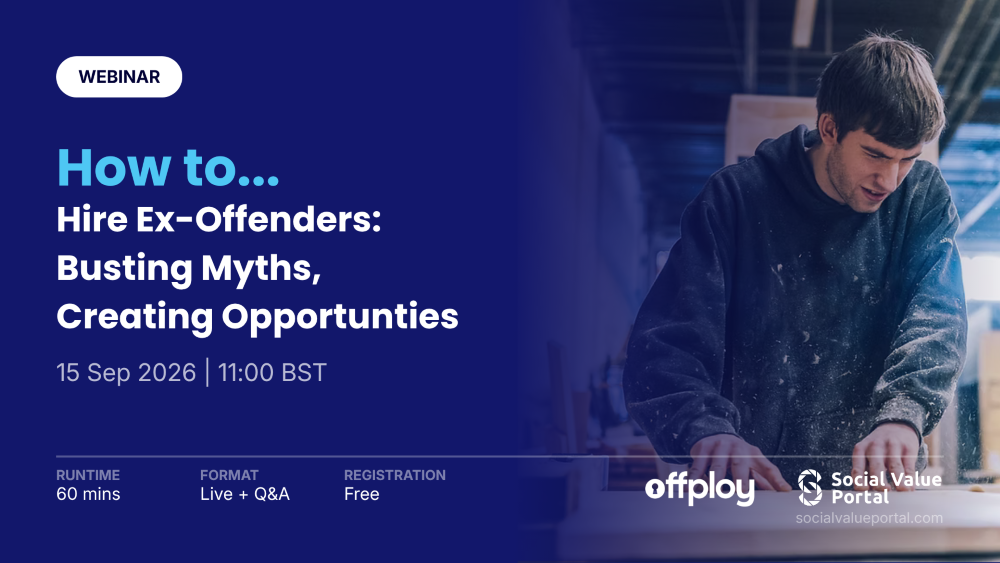 WEBINAR

How to...
Hire Ex-Offenders: Busting Myths, Creating Opportunties

15 Sep 2026 | 11:00 BST

RUNTIME
60 mins

FORMAT
Live + Q&A

REGISTRATION
Free

offploy

Social Value Portal

socialvalueportal.com